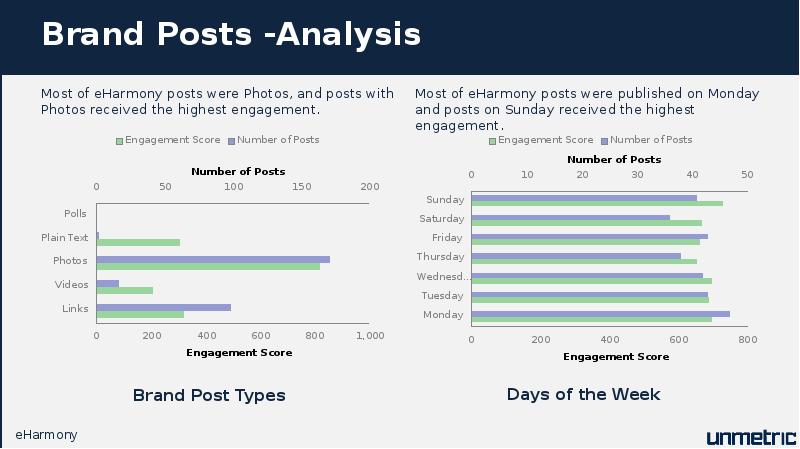 Brand Posts -Analysis

Most of eHarmony posts were Photos, and posts with Photos received the highest engagement.

Engagement Score Number of Posts

Number of Posts

0 50 100 150 200

Polls
Plain Text
Photos
Videos
Links

0 200 400 600 800 1,000

Engagement Score

Brand Post Types

Most of eHarmony posts were published on Monday and posts on Sunday received the highest engagement.

Engagement Score Number of Posts

Number of Posts

0 10 20 30 40 50

Sunday
Saturday
Friday
Thursday
Wednesd...
Tuesday
Monday

0 200 400 600 800

Engagement Score

Days of the Week

eHarmony

unmetric